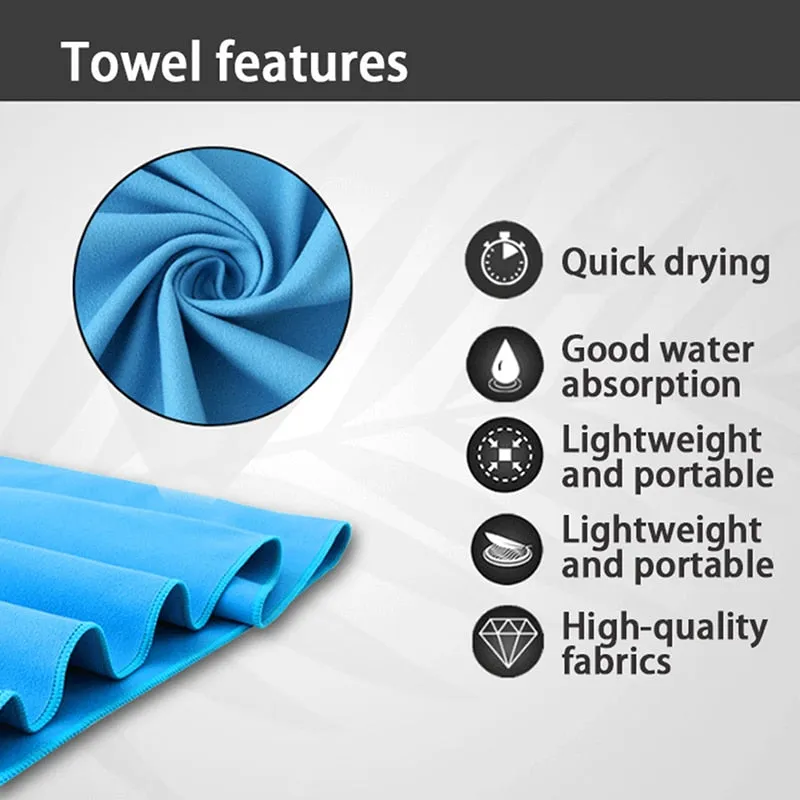 Towel features

Quick drying

Good water absorption

Lightweight and portable

Lightweight and portable

High-quality fabrics